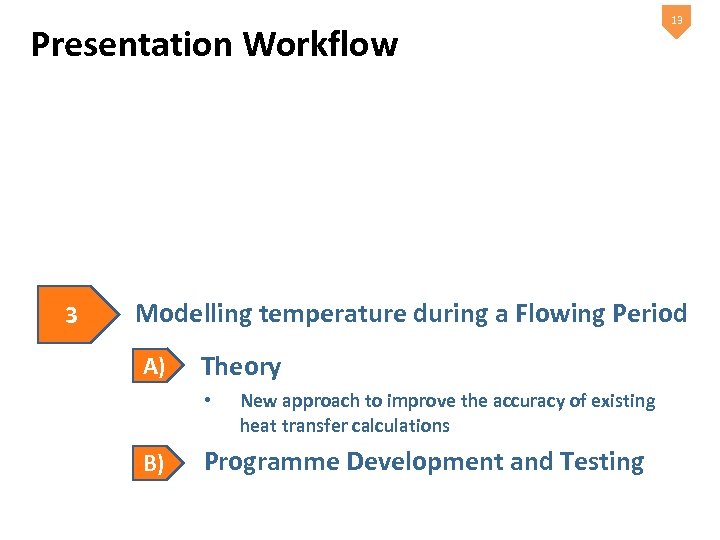 13

Presentation Workflow

3 Modelling temperature during a Flowing Period

A) Theory

• New approach to improve the accuracy of existing heat transfer calculations

B) Programme Development and Testing